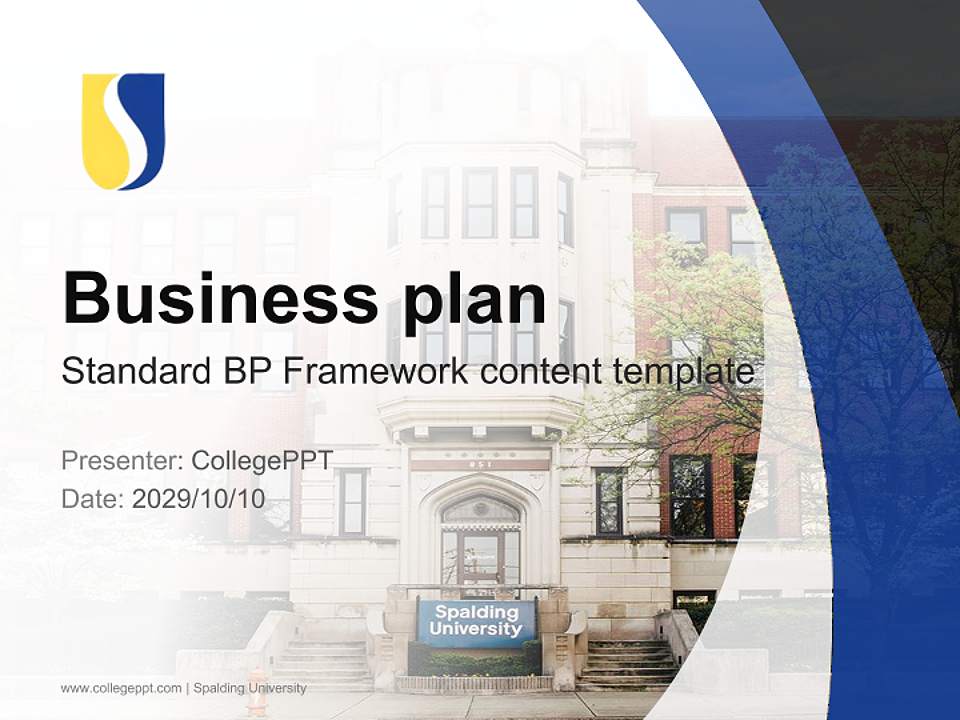 Business plan

Standard BP Framework content template

Presenter: CollegePPT
Date: 2029/10/10

851

Spalding University

www.collegeppt.com | Spalding University